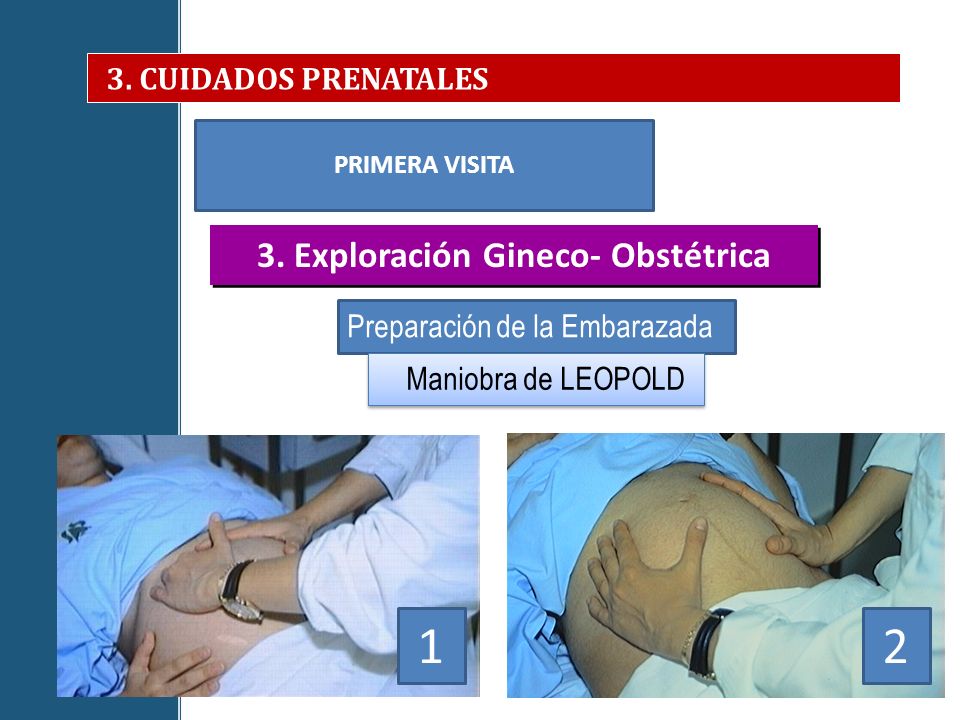 3. CUIDADOS PRENATALES

PRIMERA VISITA

3. Exploración Gineco- Obstétrica

Preparación de la Embarazada

Maniobra de LEOPOLD

1

2